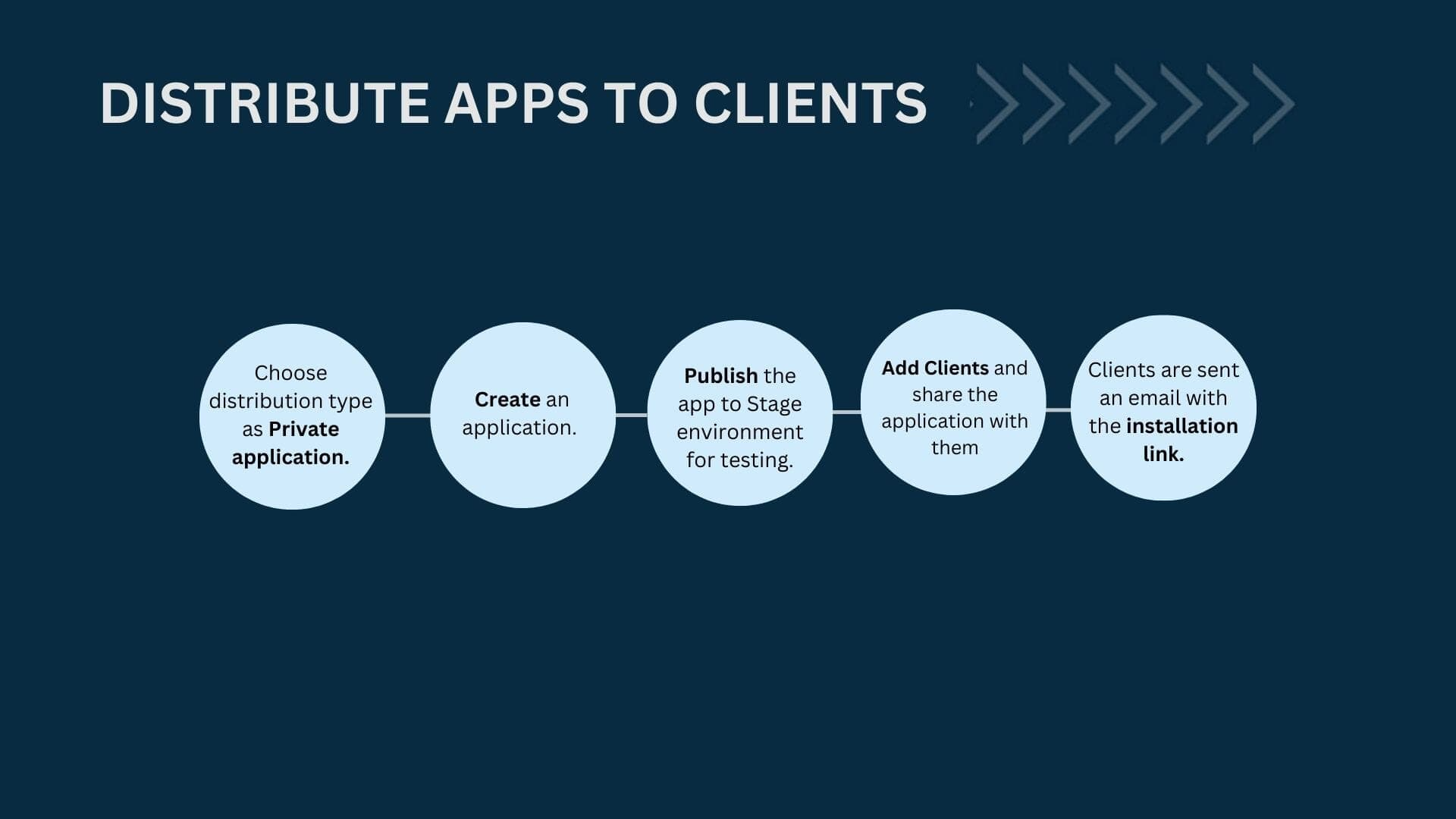 DISTRIBUTE APPS TO CLIENTS

Choose distribution type as Private application.

Create an application.

Publish the app to Stage environment for testing.

Add Clients and share the application with them

Clients are sent an email with the installation link.